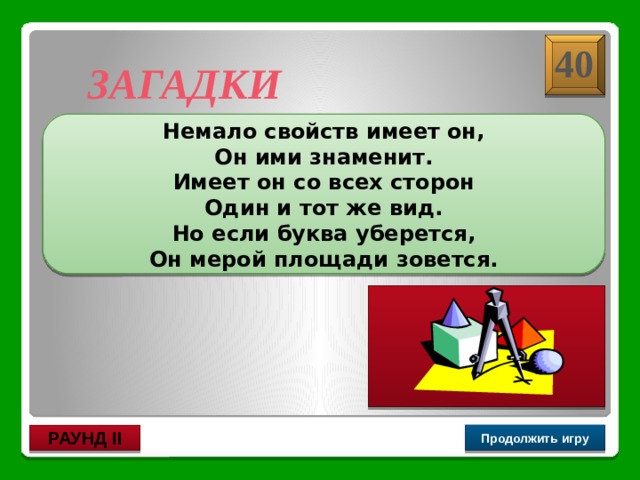 40

ЗАГАДКИ

Немало свойств имеет он,
Он ими знаменит.
Имеет он со всех сторон
Один и тот же вид.
Но если буква уберется,
Он мерой площади зовется.

РАУНД II

Продолжить игру